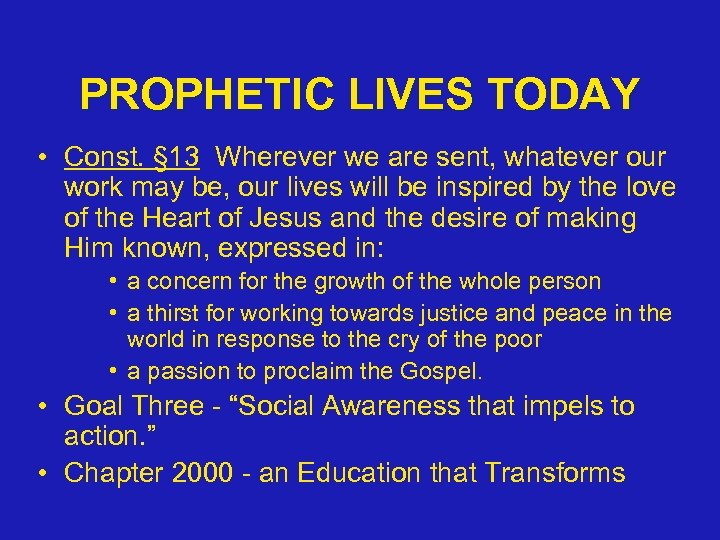 PROPHETIC LIVES TODAY

• Const. §13 Wherever we are sent, whatever our work may be, our lives will be inspired by the love of the Heart of Jesus and the desire of making Him known, expressed in:
  • a concern for the growth of the whole person
  • a thirst for working towards justice and peace in the world in response to the cry of the poor
  • a passion to proclaim the Gospel.
• Goal Three - “Social Awareness that impels to action.”
• Chapter 2000 - an Education that Transforms